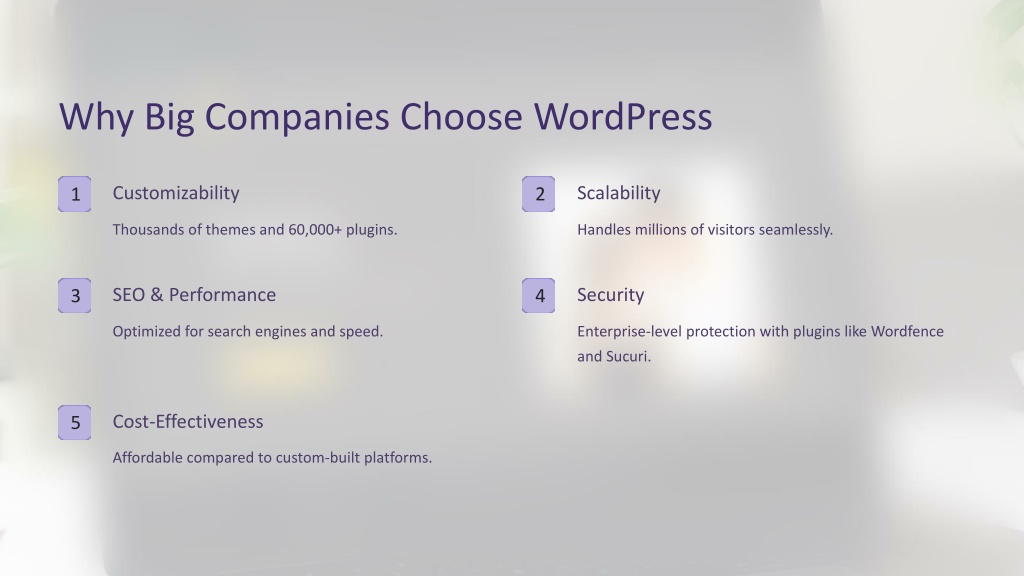 Why Big Companies Choose WordPress

1 Customizability

Thousands of themes and 60,000+ plugins.

2 Scalability

Handles millions of visitors seamlessly.

3 SEO & Performance

Optimized for search engines and speed.

4 Security

Enterprise-level protection with plugins like Wordfence and Sucuri.

5 Cost-Effectiveness

Affordable compared to custom-built platforms.